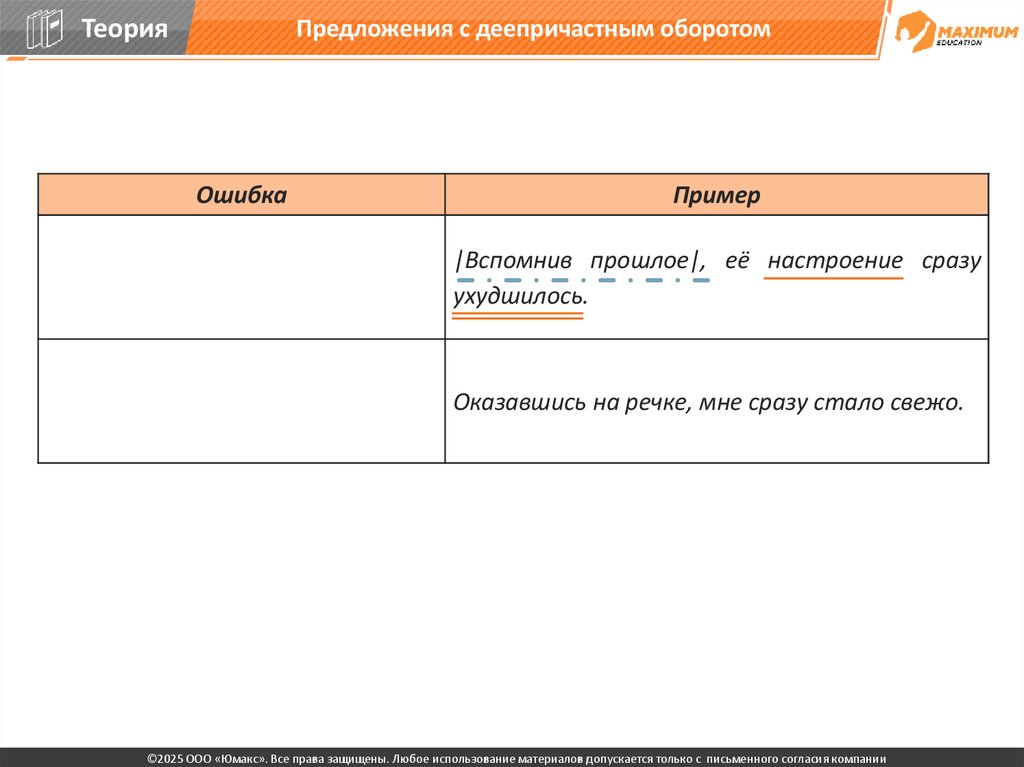 Теория

Предложения с деепричастным оборотом

MAXIMUM EDUCATION

| Ошибка | Пример |
|---|---|
| | \|Вспомнив прошлое\|, её настроение сразу ухудшилось. |
| | Оказавшись на речке, мне сразу стало свежо. |

©2025 ООО «Юмакс». Все права защищены. Любое использование материалов допускается только с письменного согласия компании